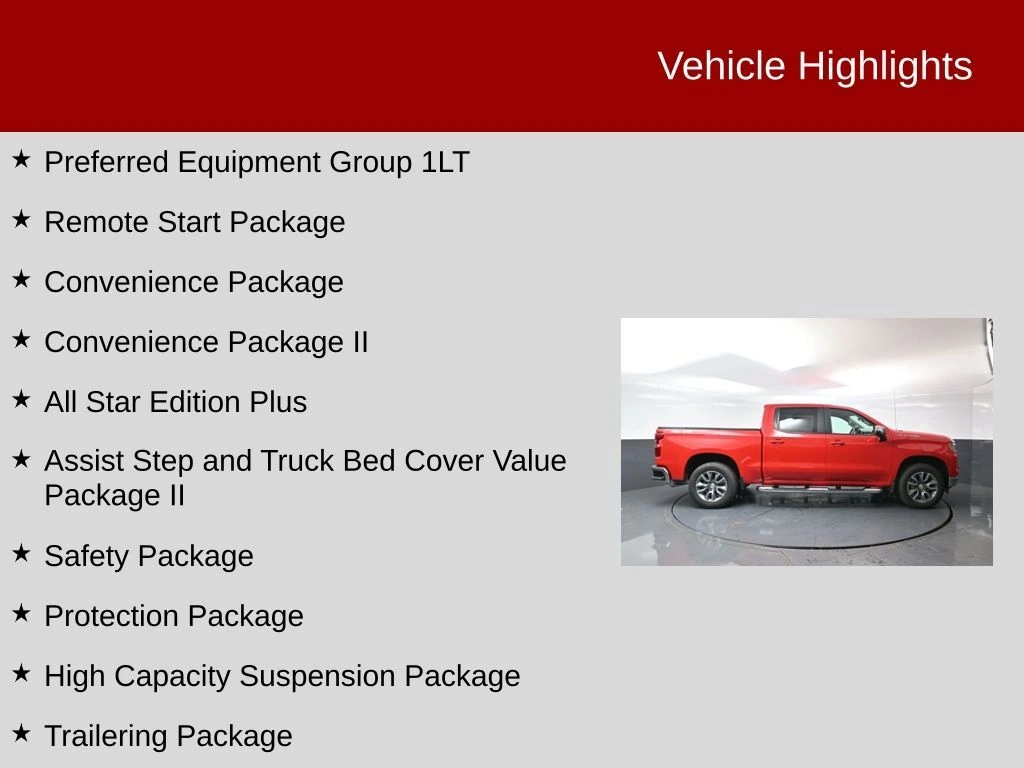 Vehicle Highlights

★ Preferred Equipment Group 1LT

★ Remote Start Package

★ Convenience Package

★ Convenience Package II

★ All Star Edition Plus

★ Assist Step and Truck Bed Cover Value Package II

★ Safety Package

★ Protection Package

★ High Capacity Suspension Package

★ Trailering Package